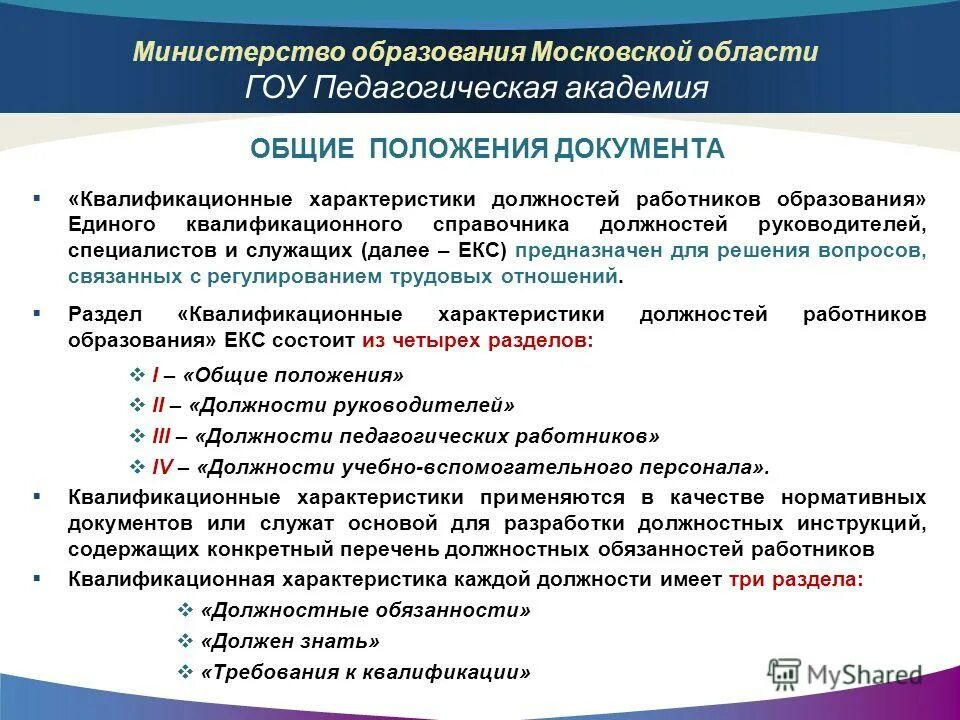 Министерство образования Московской области
ГОУ Педагогическая академия

ОБЩИЕ ПОЛОЖЕНИЯ ДОКУМЕНТА

▪ «Квалификационные характеристики должностей работников образования» Единого квалификационного справочника должностей руководителей, специалистов и служащих (далее – ЕКС) предназначен для решения вопросов, связанных с регулированием трудовых отношений.

▪ Раздел «Квалификационные характеристики должностей работников образования» ЕКС состоит из четырех разделов:

❖ I – «Общие положения»
❖ II – «Должности руководителей»
❖ III – «Должности педагогических работников»
❖ IV – «Должности учебно-вспомогательного персонала».

▪ Квалификационные характеристики применяются в качестве нормативных документов или служат основой для разработки должностных инструкций, содержащих конкретный перечень должностных обязанностей работников

▪ Квалификационная характеристика каждой должности имеет три раздела:

❖ «Должностные обязанности»
❖ «Должен знать»
❖ «Требования к квалификации»

MyShared